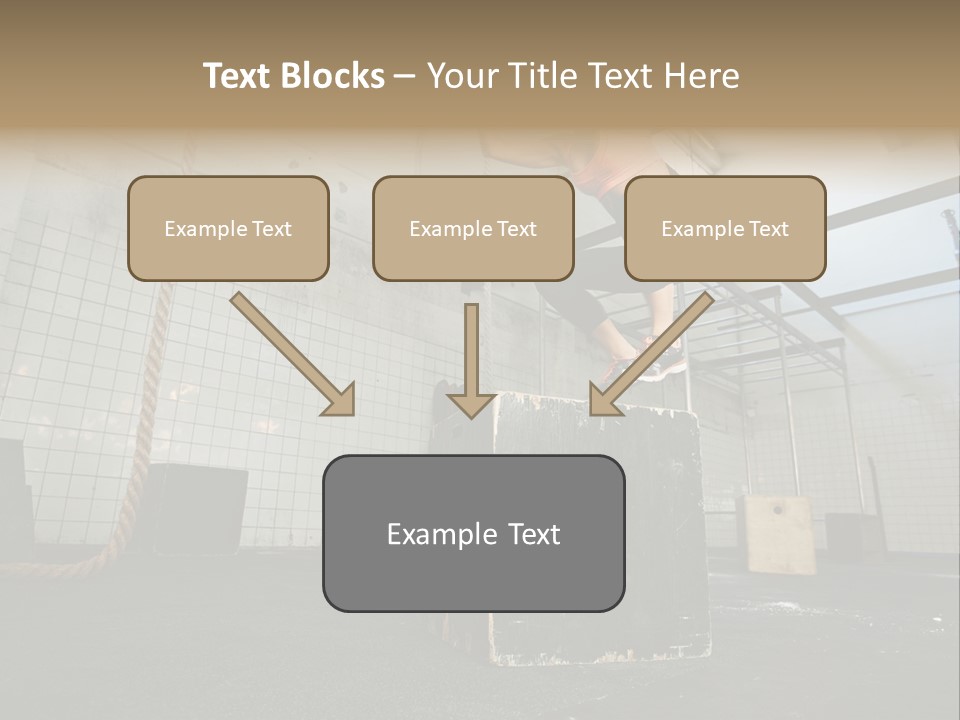 Text Blocks – Your Title Text Here

Example Text

Example Text

Example Text

Example Text